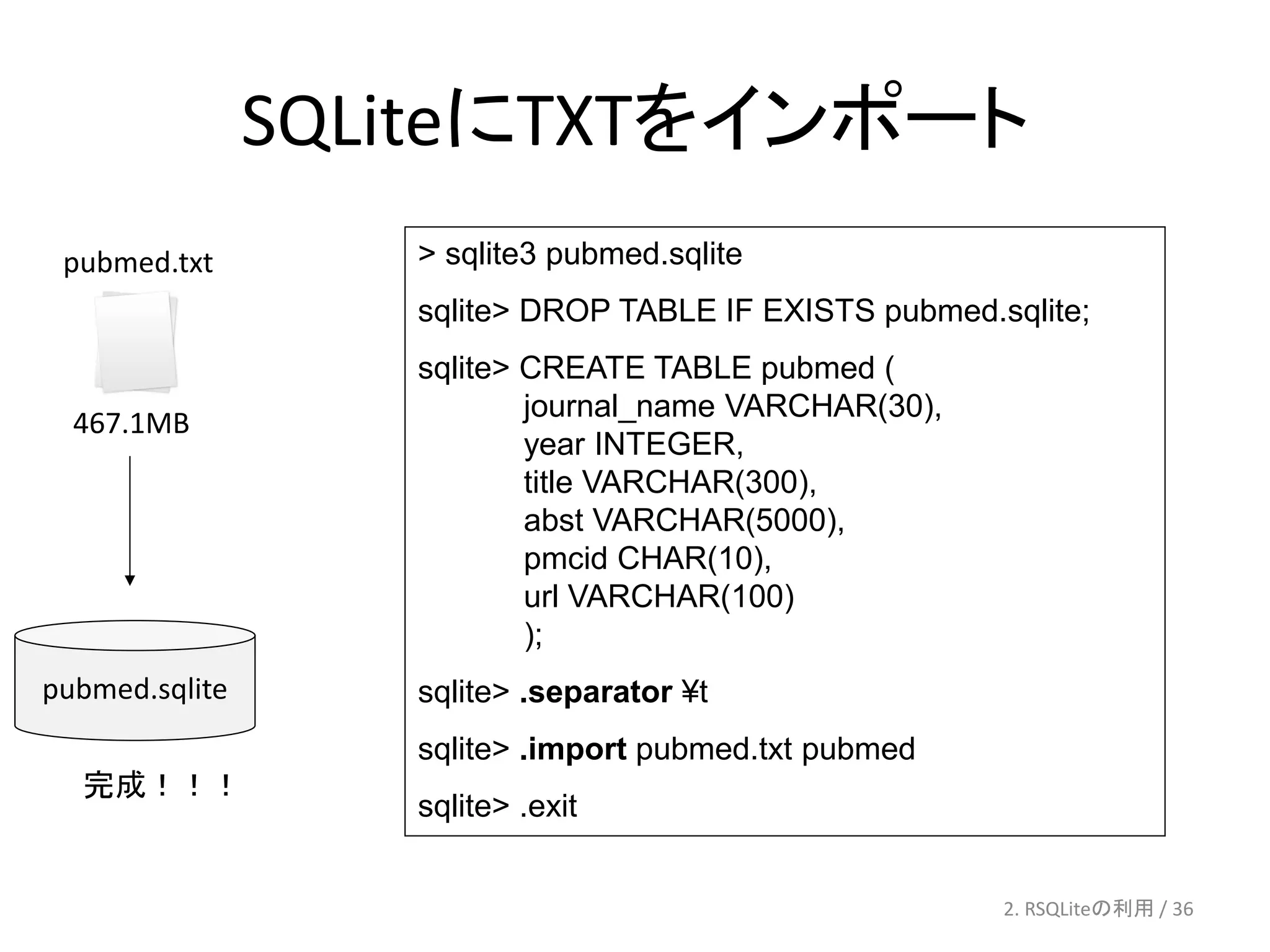 SQLiteにTXTをインポート

pubmed.txt

467.1MB

pubmed.sqlite

完成！！！

> sqlite3 pubmed.sqlite

sqlite> DROP TABLE IF EXISTS pubmed.sqlite;

sqlite> CREATE TABLE pubmed (
journal_name VARCHAR(30),
year INTEGER,
title VARCHAR(300),
abst VARCHAR(5000),
pmcid CHAR(10),
url VARCHAR(100)
);

sqlite> .separator ¥t

sqlite> .import pubmed.txt pubmed

sqlite> .exit

2. RSQLiteの利用 / 36